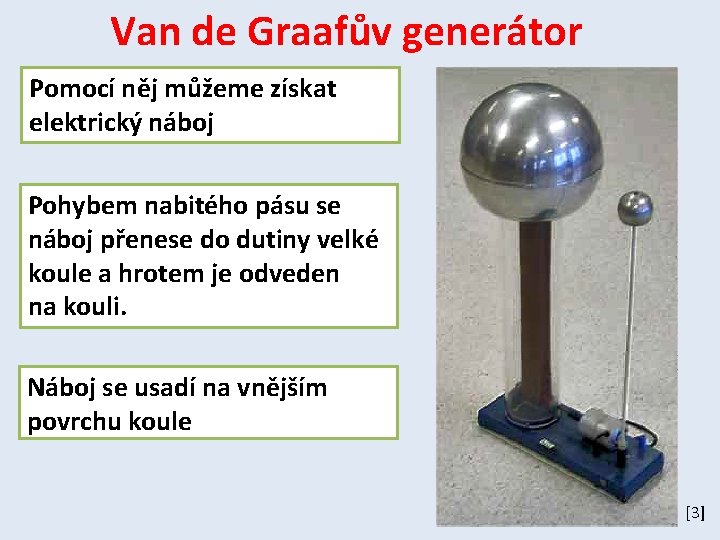 Van de Graafův generátor

Pomocí něj můžeme získat elektrický náboj

Pohybem nabitého pásu se náboj přenese do dutiny velké koule a hrotem je odveden na kouli.

Náboj se usadí na vnějším povrchu koule

[3]